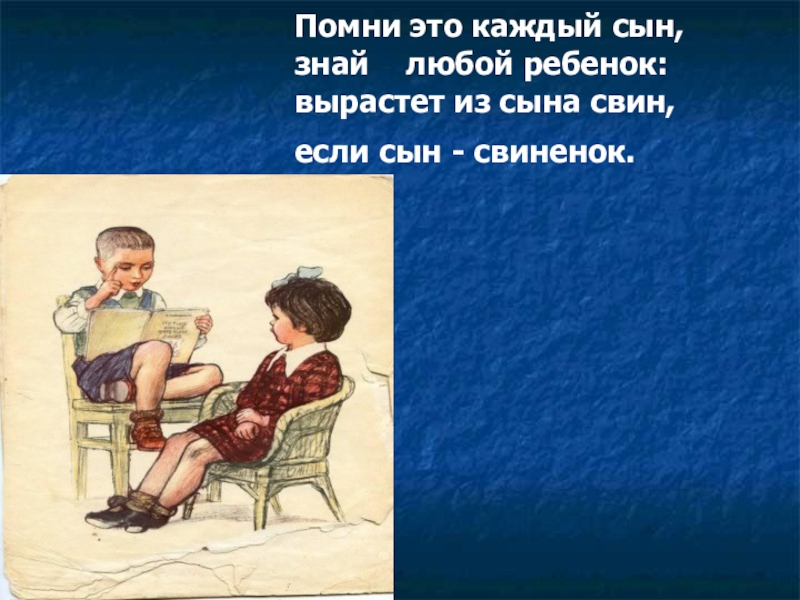 Помни это каждый сын,
знай любой ребенок:
вырастет из сына свин,
если сын - свиненок.